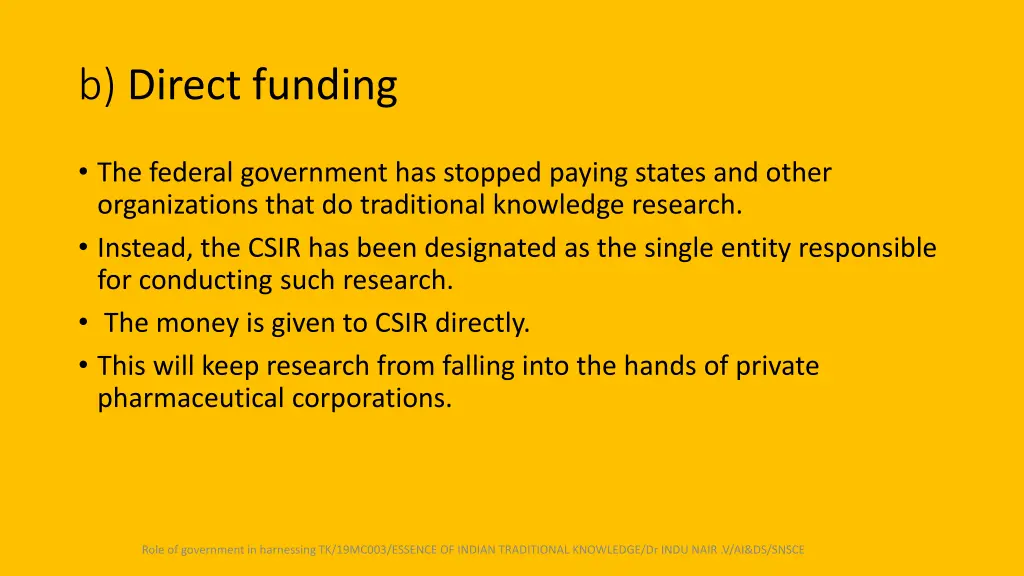 b) Direct funding

• The federal government has stopped paying states and other organizations that do traditional knowledge research.
• Instead, the CSIR has been designated as the single entity responsible for conducting such research.
• The money is given to CSIR directly.
• This will keep research from falling into the hands of private pharmaceutical corporations.

Role of government in harnessing TK/19MC003/ESSENCE OF INDIAN TRADITIONAL KNOWLEDGE/Dr INDU NAIR .V/AI&DS/SNSCE